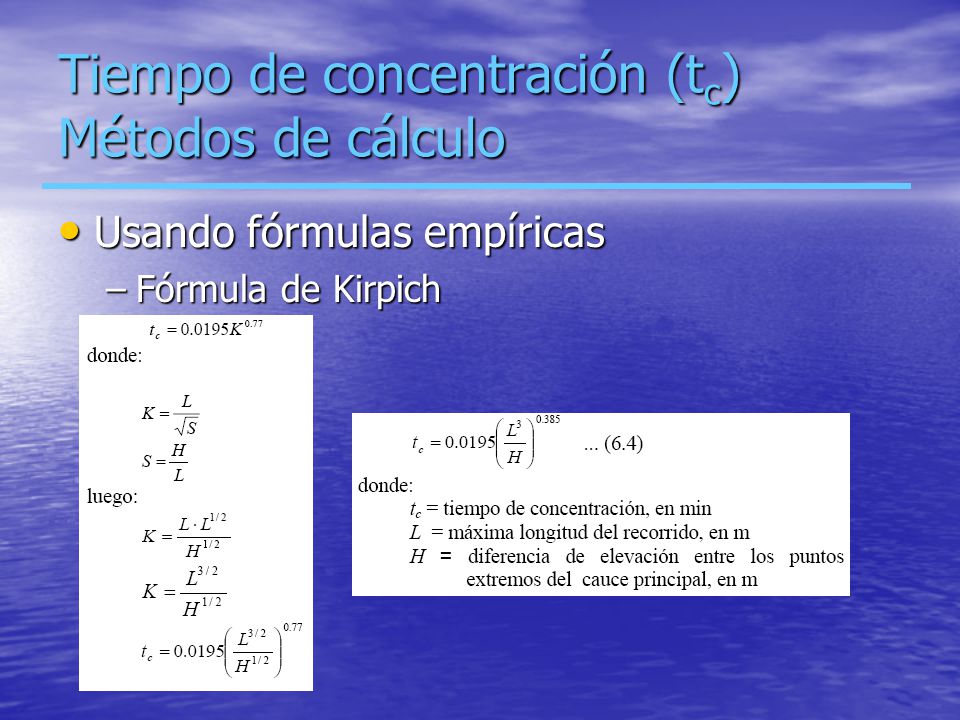 Tiempo de concentración ($t_c$) Métodos de cálculo

• Usando fórmulas empíricas
– Fórmula de Kirpich

$t_c = 0.0195K^{0.77}$

donde:

$K = \frac{L}{\sqrt{S}}$

$S = \frac{H}{L}$

luego:

$K = \frac{L \cdot L^{1/2}}{H^{1/2}}$

$K = \frac{L^{3/2}}{H^{1/2}}$

$t_c = 0.0195\left(\frac{L^{3/2}}{H^{1/2}}\right)^{0.77}$

$t_c = 0.0195\left(\frac{L^3}{H}\right)^{0.385}$ ... (6.4)

donde:
$t_c$ = tiempo de concentración, en min
$L$ = máxima longitud del recorrido, en m
$H$ = diferencia de elevación entre los puntos extremos del cauce principal, en m